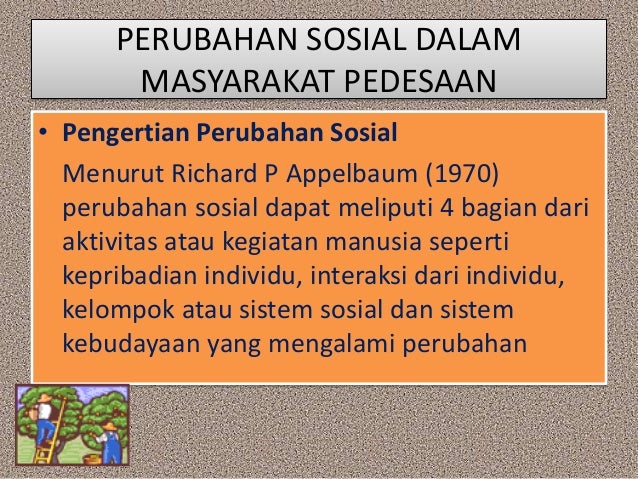 PERUBAHAN SOSIAL DALAM MASYARAKAT PEDESAAN

• Pengertian Perubahan Sosial

Menurut Richard P Appelbaum (1970) perubahan sosial dapat meliputi 4 bagian dari aktivitas atau kegiatan manusia seperti kepribadian individu, interaksi dari individu, kelompok atau sistem sosial dan sistem kebudayaan yang mengalami perubahan